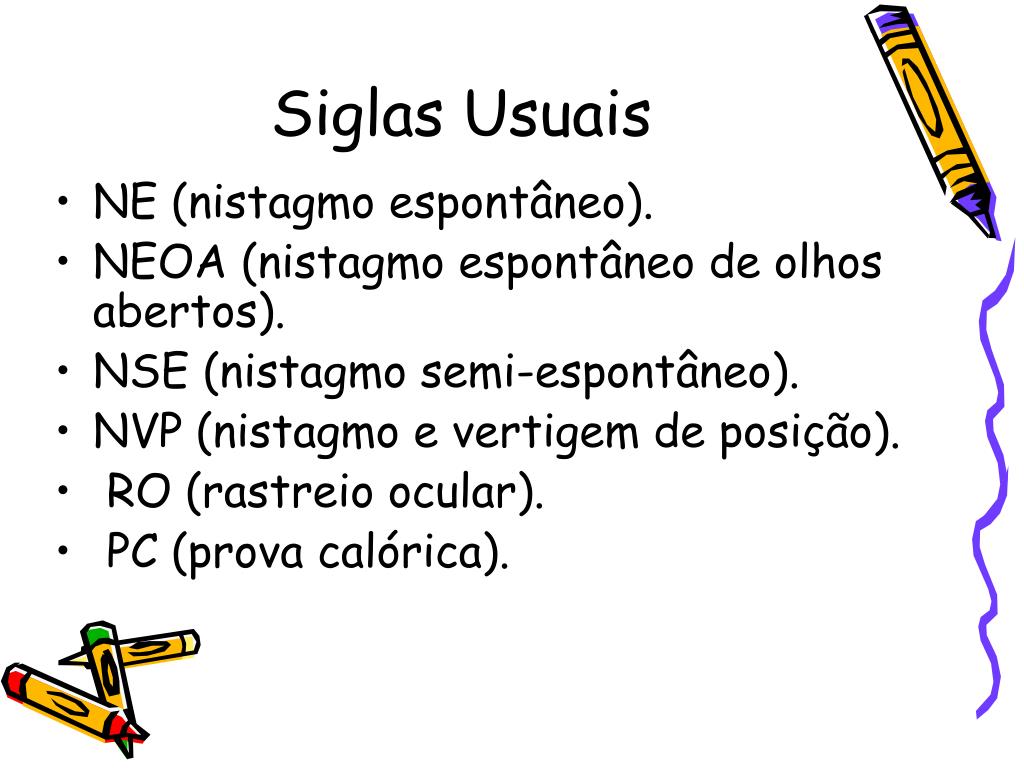 Siglas Usuais

• NE (nistagmo espontâneo).
• NEOA (nistagmo espontâneo de olhos abertos).
• NSE (nistagmo semi-espontâneo).
• NVP (nistagmo e vertigem de posição).
• RO (rastreio ocular).
• PC (prova calórica).